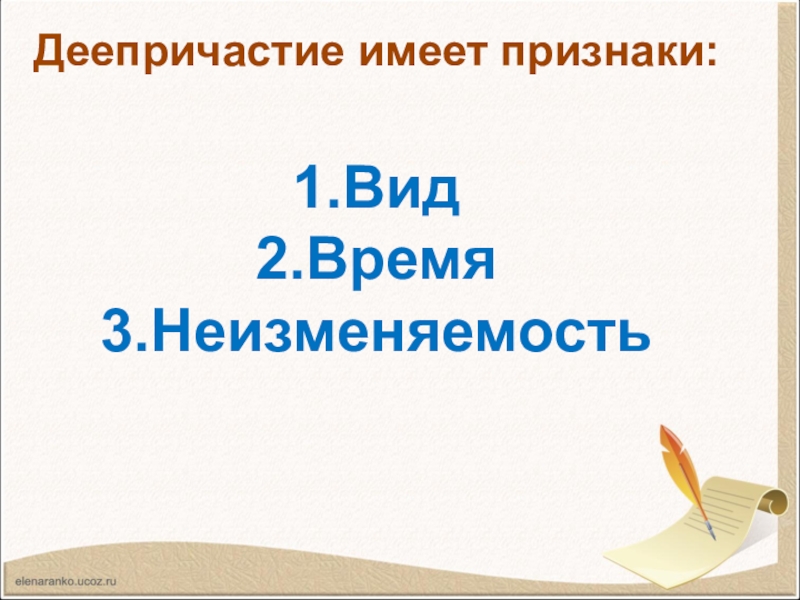 Деепричастие имеет признаки:

1.Вид
2.Время
3.Неизменяемость

elenaranko.ucoz.ru